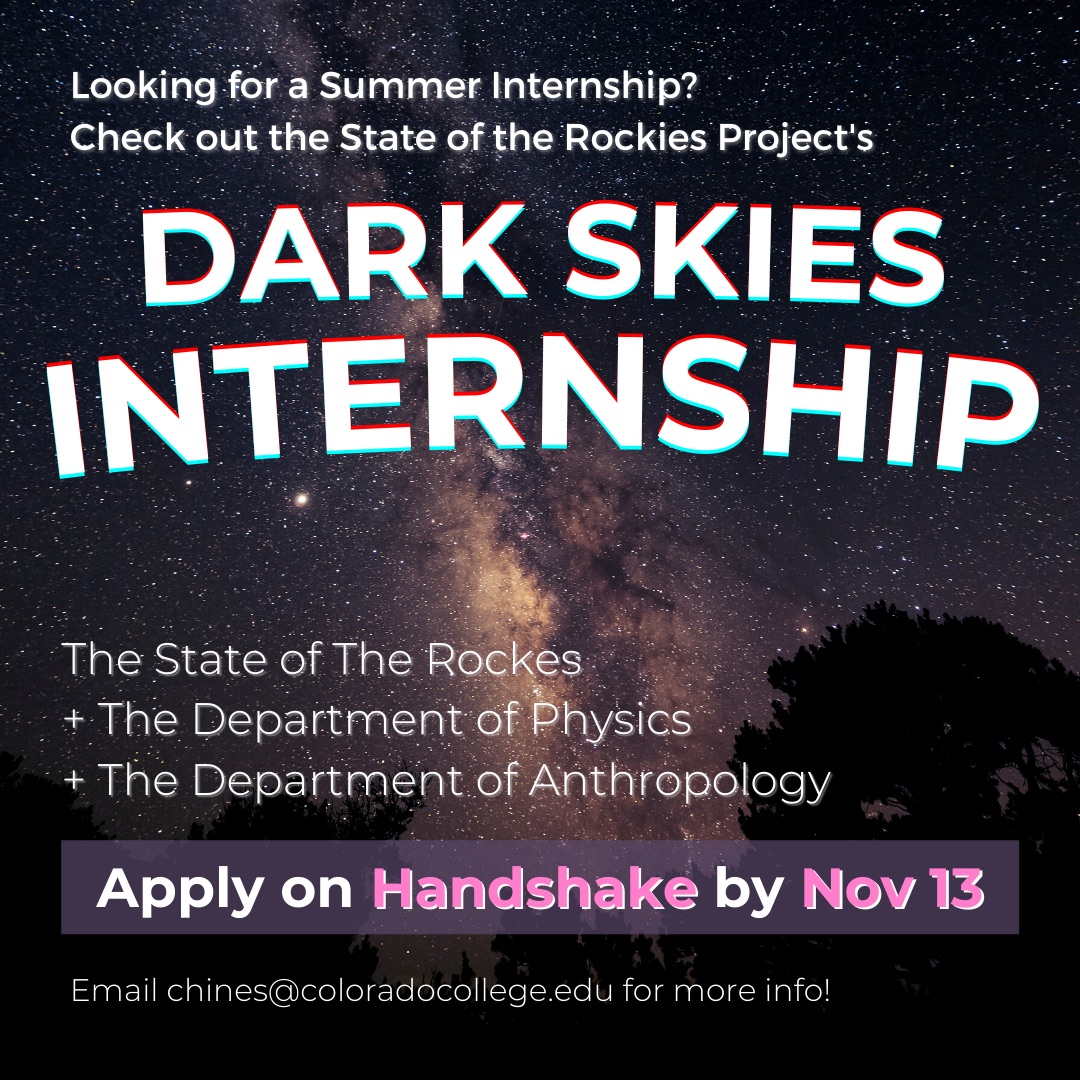 Looking for a Summer Internship?
Check out the State of the Rockies Project's

DARK SKIES
INTERNSHIP

The State of The Rockes
+ The Department of Physics
+ The Department of Anthropology

Apply on Handshake by Nov 13

Email chines@coloradocollege.edu for more info!